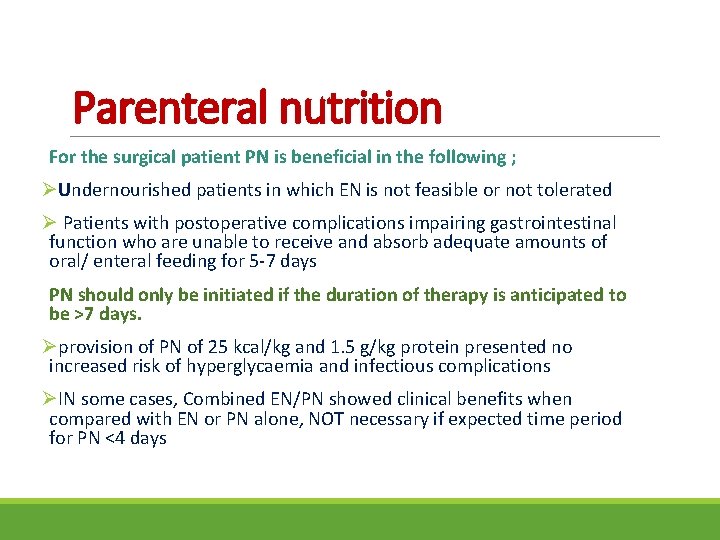 Parenteral nutrition

For the surgical patient PN is beneficial in the following ;

➢Undernourished patients in which EN is not feasible or not tolerated

➢ Patients with postoperative complications impairing gastrointestinal function who are unable to receive and absorb adequate amounts of oral/ enteral feeding for 5-7 days

PN should only be initiated if the duration of therapy is anticipated to be >7 days.

➢provision of PN of 25 kcal/kg and 1.5 g/kg protein presented no increased risk of hyperglycaemia and infectious complications

➢IN some cases, Combined EN/PN showed clinical benefits when compared with EN or PN alone, NOT necessary if expected time period for PN <4 days